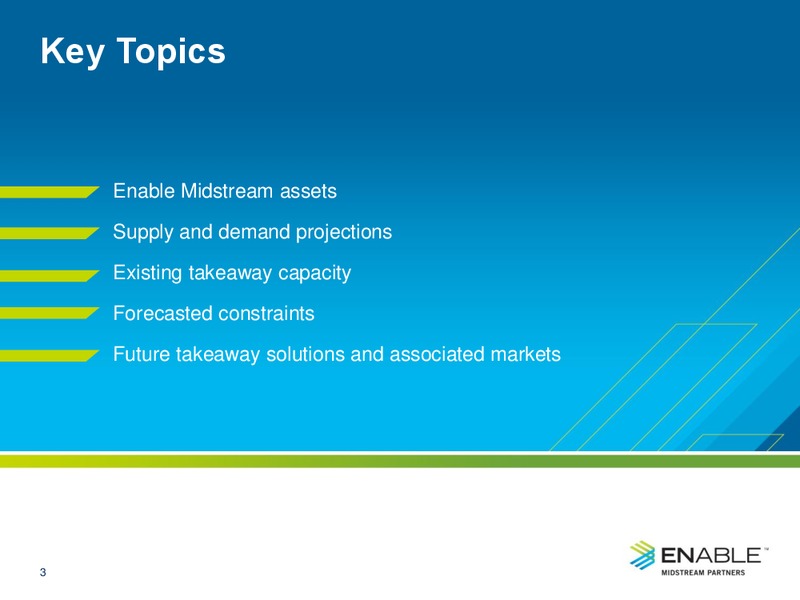 Key Topics

Enable Midstream assets

Supply and demand projections

Existing takeaway capacity

Forecasted constraints

Future takeaway solutions and associated markets

3

ENABLE™
MIDSTREAM PARTNERS